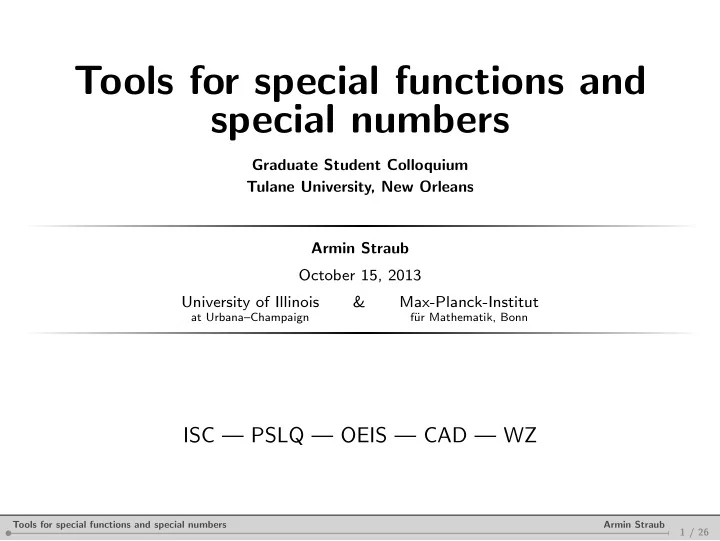 Tools for special functions and special numbers

Graduate Student Colloquium
Tulane University, New Orleans

Armin Straub

October 15, 2013

University of Illinois at Urbana–Champaign & Max-Planck-Institut für Mathematik, Bonn

ISC — PSLQ — OEIS — CAD — WZ

Tools for special functions and special numbers Armin Straub 1 / 26